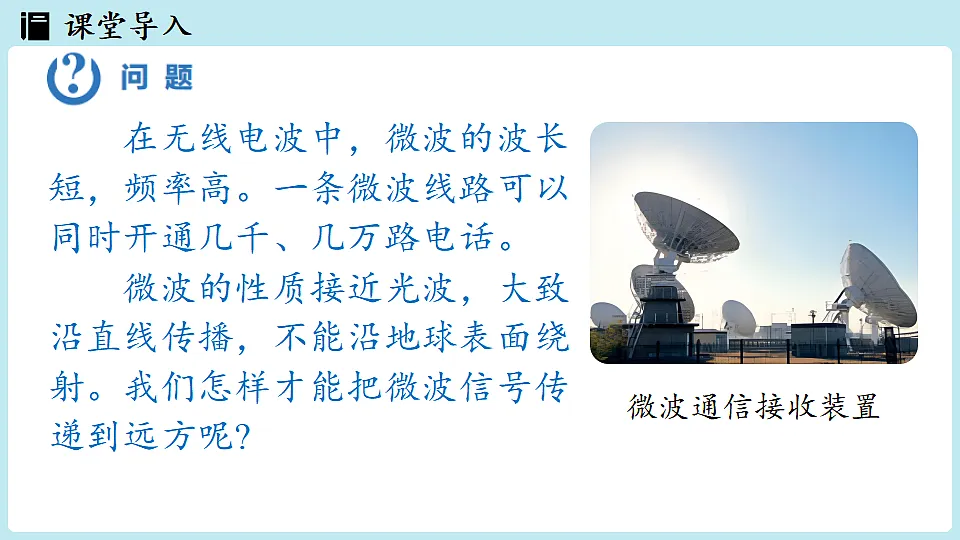 课堂导入

问题

在无线电波中，微波的波长短，频率高。一条微波线路可以同时开通几千、几万路电话。

微波的性质接近光波，大致沿直线传播，不能沿地球表面绕射。我们怎样才能把微波信号传递到远方呢?

微波通信接收装置